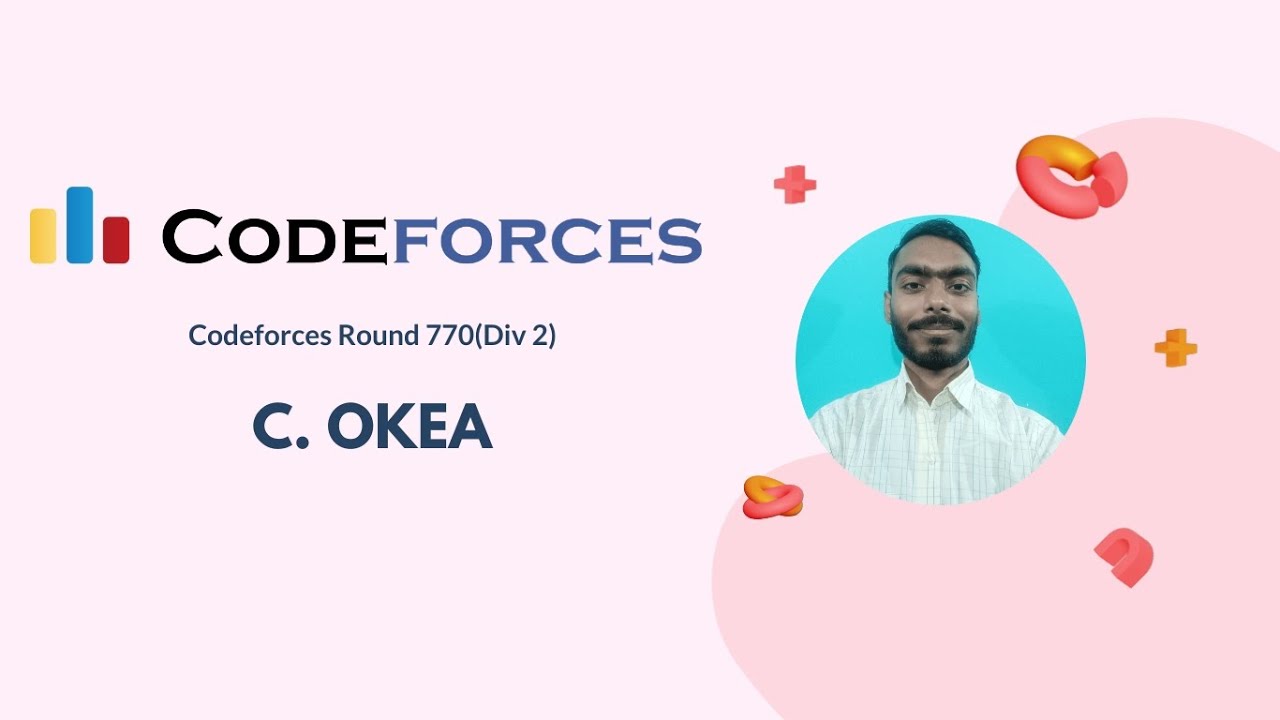 CODEFORCES

Codeforces Round 770(Div 2)

C. OKEA